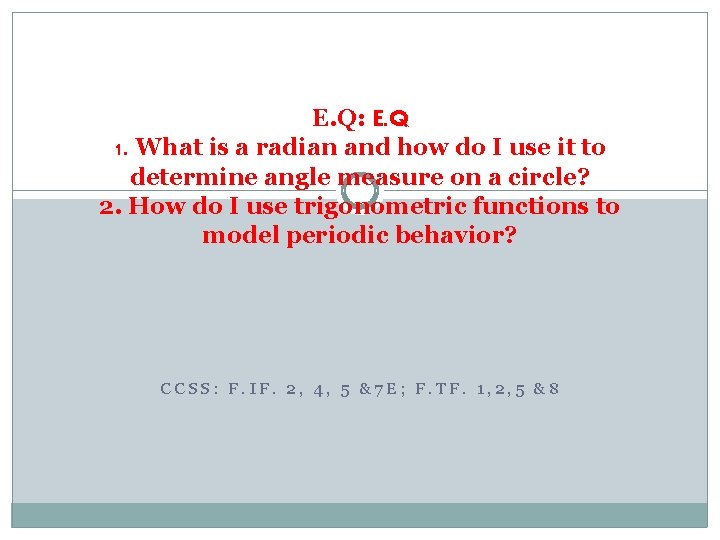 E.Q: E.Q
1. What is a radian and how do I use it to determine angle measure on a circle?
2. How do I use trigonometric functions to model periodic behavior?

CCSS: F.IF. 2, 4, 5 &7E; F.TF. 1,2,5 &8